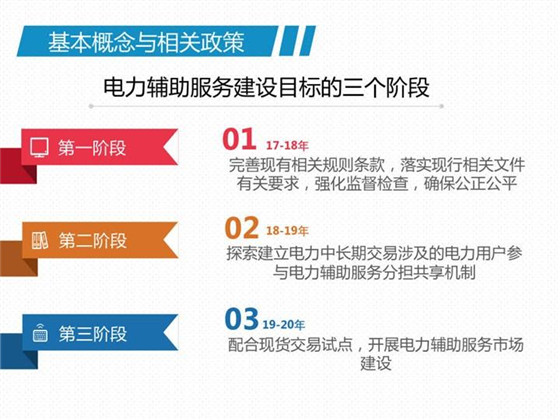 基本概念与相关政策

电力辅助服务建设目标的三个阶段

第一阶段

01 17-18年

完善现有相关规则条款，落实现行相关文件有关要求，强化监督检查，确保公正公平

第二阶段

02 18-19年

探索建立电力中长期交易涉及的电力用户参与电力辅助服务分担共享机制

第三阶段

03 19-20年

配合现货交易试点，开展电力辅助服务市场建设